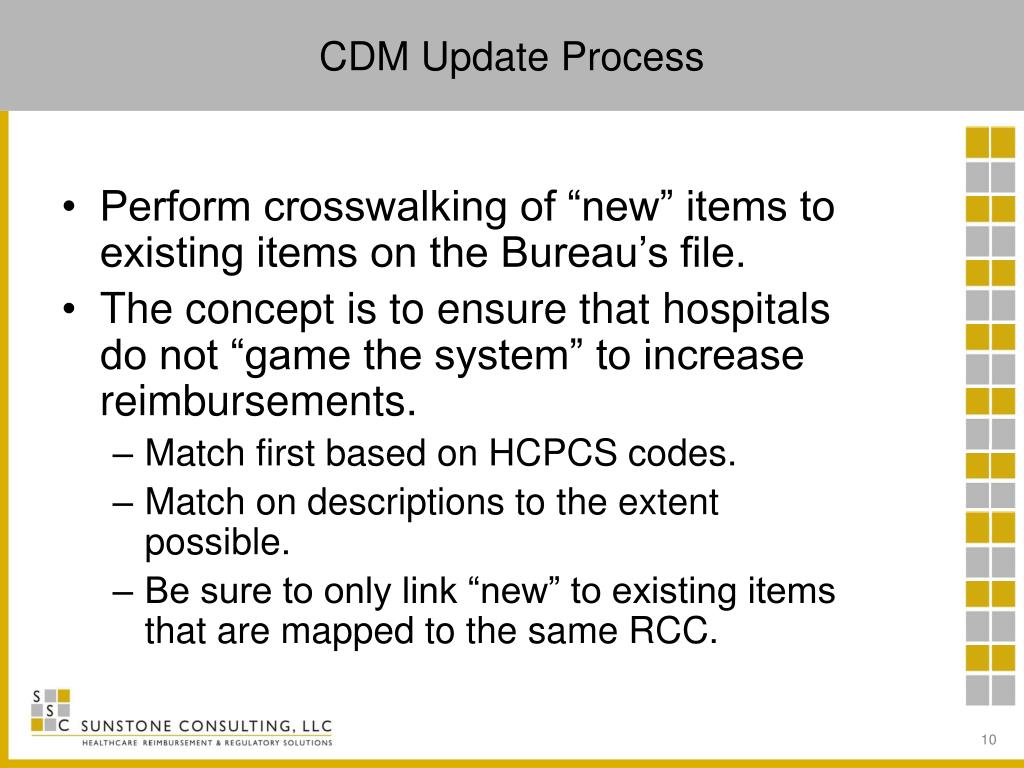 CDM Update Process

• Perform crosswalking of “new” items to existing items on the Bureau’s file.
• The concept is to ensure that hospitals do not “game the system” to increase reimbursements.
– Match first based on HCPCS codes.
– Match on descriptions to the extent possible.
– Be sure to only link “new” to existing items that are mapped to the same RCC.

S S C SUNSTONE CONSULTING, LLC
HEALTHCARE REIMBURSEMENT & REGULATORY SOLUTIONS

10